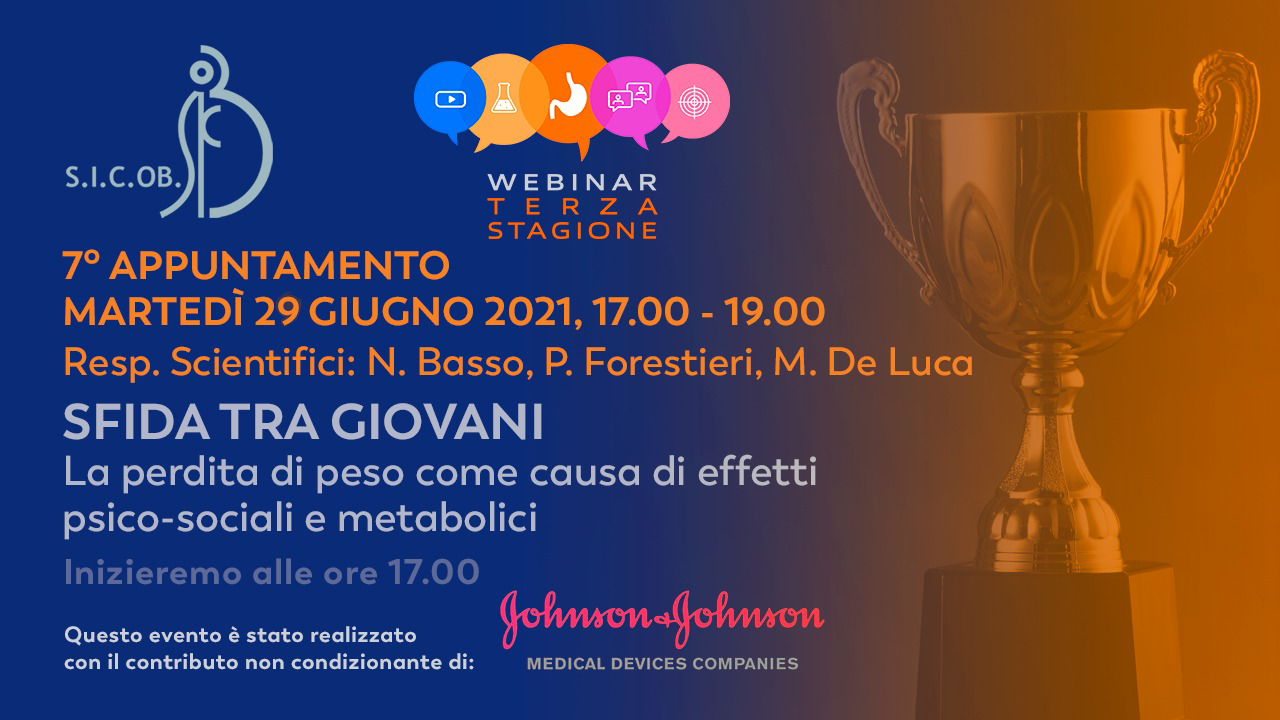 S.I.C.OB.

WEBINAR
TERZA
STAGIONE

7° APPUNTAMENTO
MARTEDÌ 29 GIUGNO 2021, 17.00 - 19.00
Resp. Scientifici: N. Basso, P. Forestieri, M. De Luca

SFIDA TRA GIOVANI
La perdita di peso come causa di effetti psico-sociali e metabolici

Inizieremo alle ore 17.00

Questo evento è stato realizzato con il contributo non condizionante di:

Johnson & Johnson
MEDICAL DEVICES COMPANIES